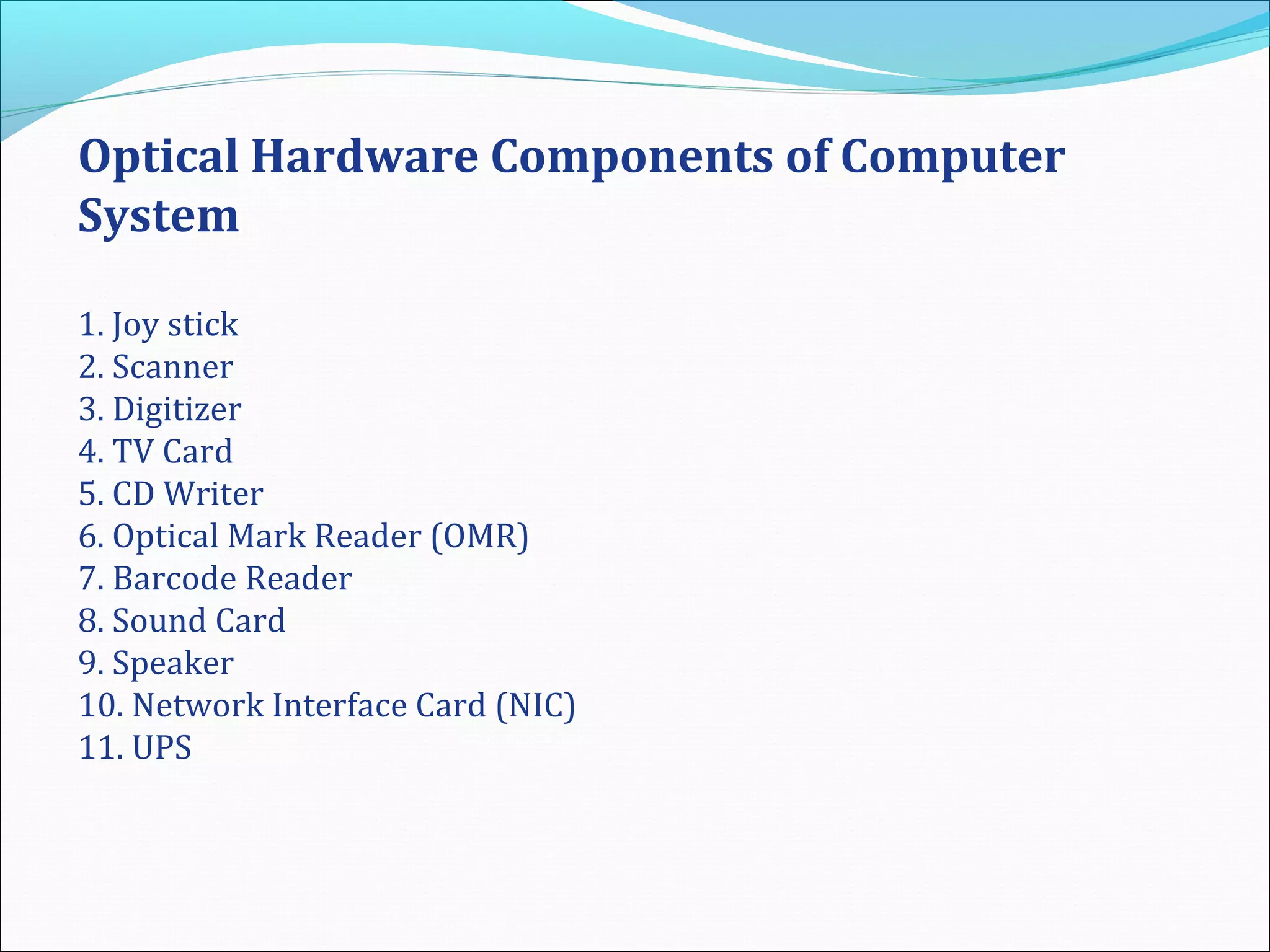 Optical Hardware Components of Computer System

1. Joy stick
2. Scanner
3. Digitizer
4. TV Card
5. CD Writer
6. Optical Mark Reader (OMR)
7. Barcode Reader
8. Sound Card
9. Speaker
10. Network Interface Card (NIC)
11. UPS